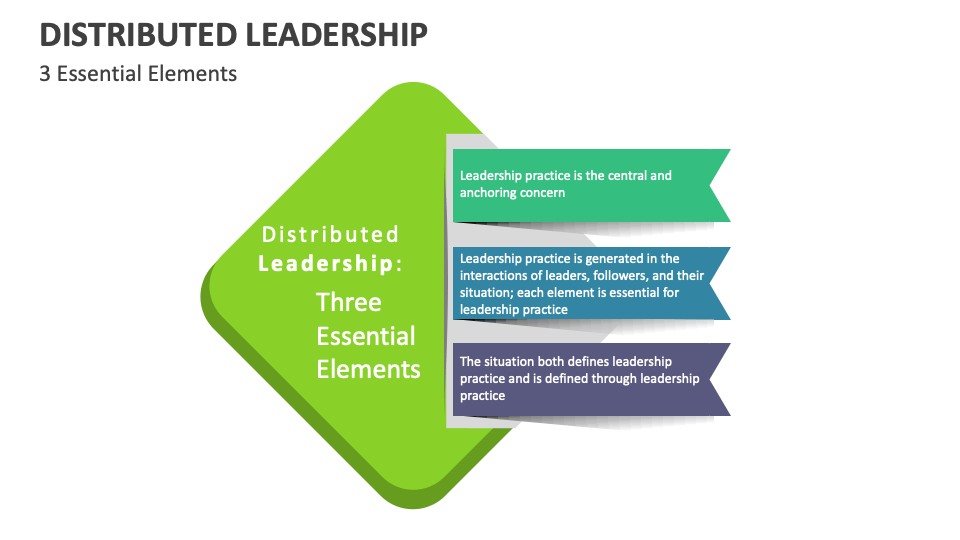 DISTRIBUTED LEADERSHIP
3 Essential Elements

Distributed Leadership: Three Essential Elements

Leadership practice is the central and anchoring concern

Leadership practice is generated in the interactions of leaders, followers, and their situation; each element is essential for leadership practice

The situation both defines leadership practice and is defined through leadership practice